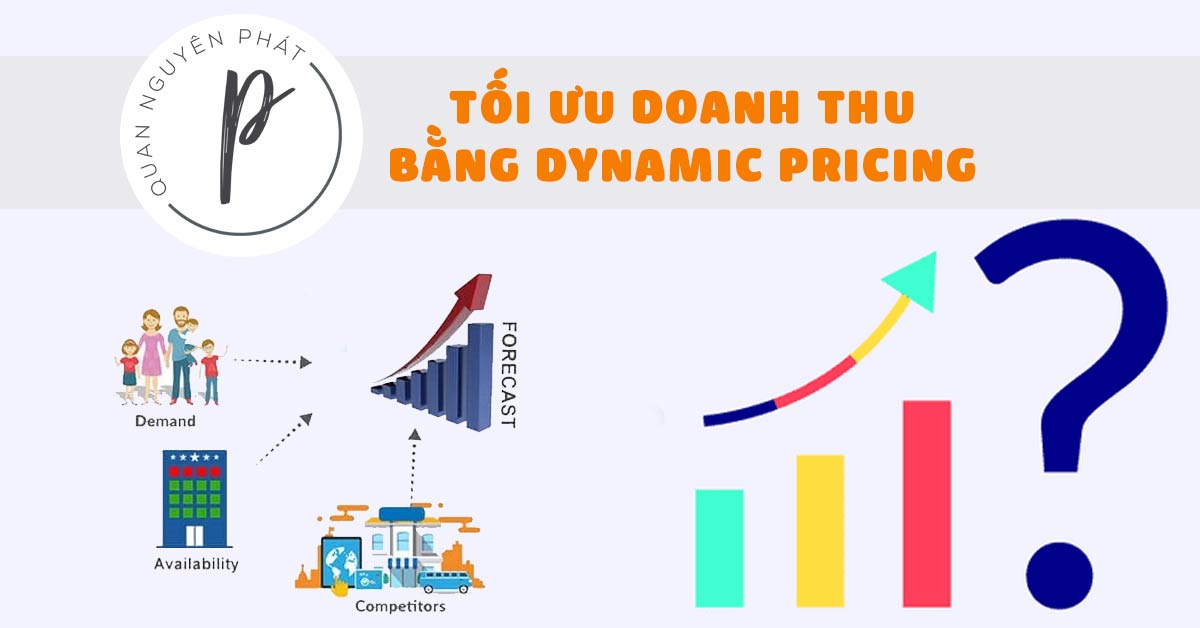 QUAN NGUYÊN PHÁT
P

TỐI ƯU DOANH THU
BẰNG DYNAMIC PRICING

Demand

Availability

FORECAST

Competitors

?